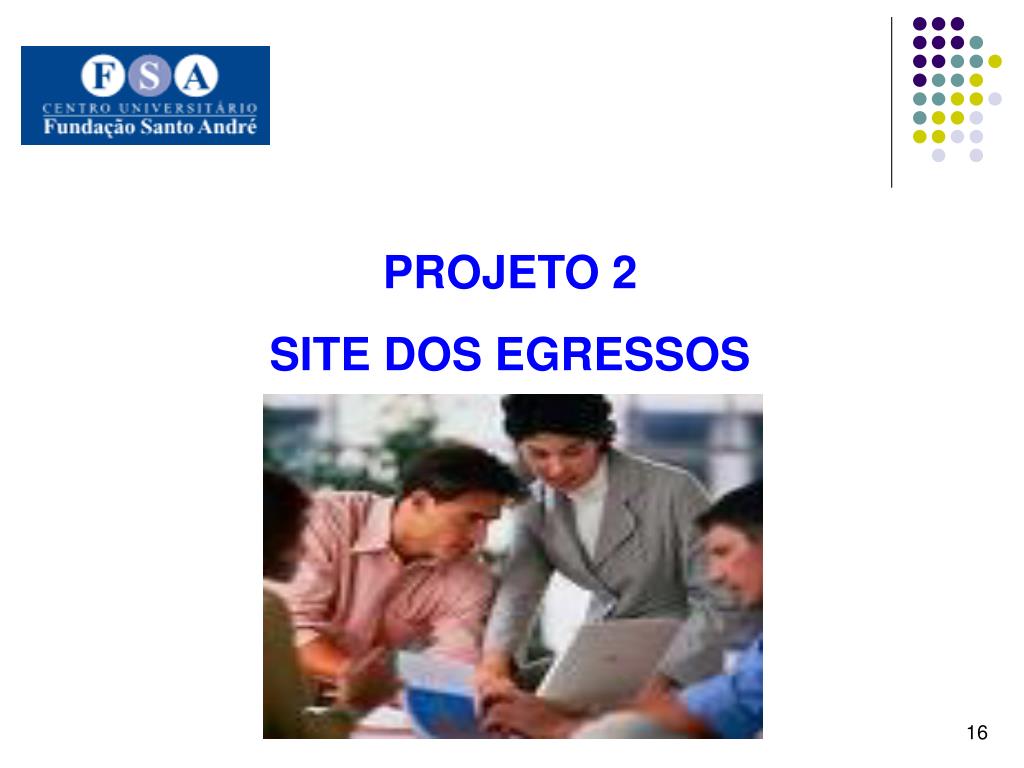 FSA
CENTRO UNIVERSITÁRIO
Fundação Santo André

PROJETO 2

SITE DOS EGRESSOS

16